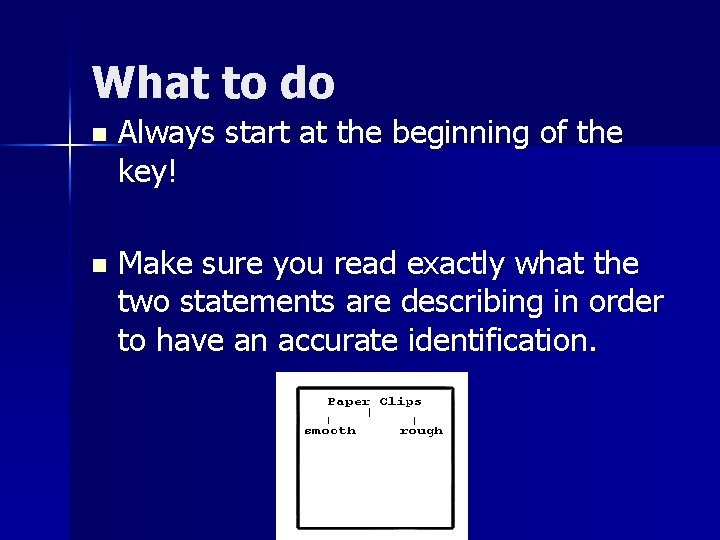 What to do

Always start at the beginning of the key!

Make sure you read exactly what the two statements are describing in order to have an accurate identification.

Paper Clips

smooth

rough